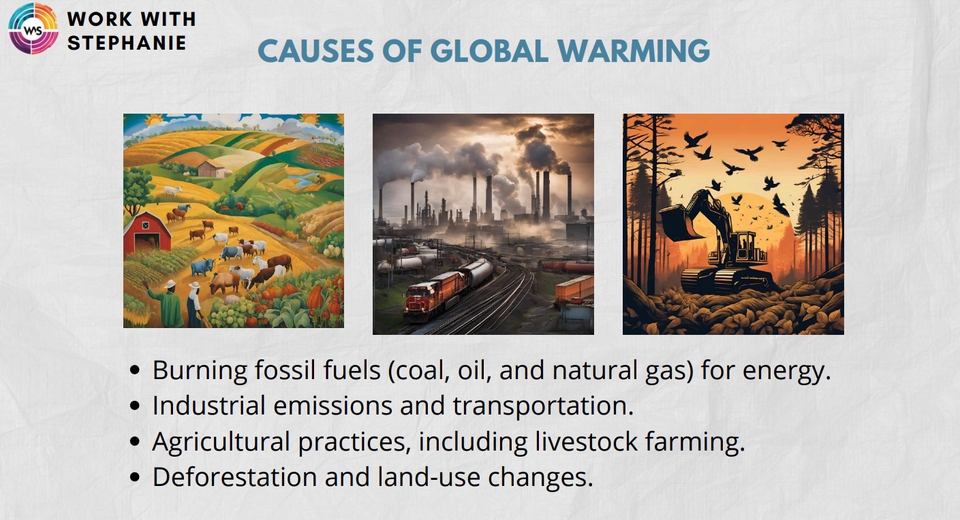 WS WORK WITH STEPHANIE

CAUSES OF GLOBAL WARMING

- Burning fossil fuels (coal, oil, and natural gas) for energy.
- Industrial emissions and transportation.
- Agricultural practices, including livestock farming.
- Deforestation and land-use changes.